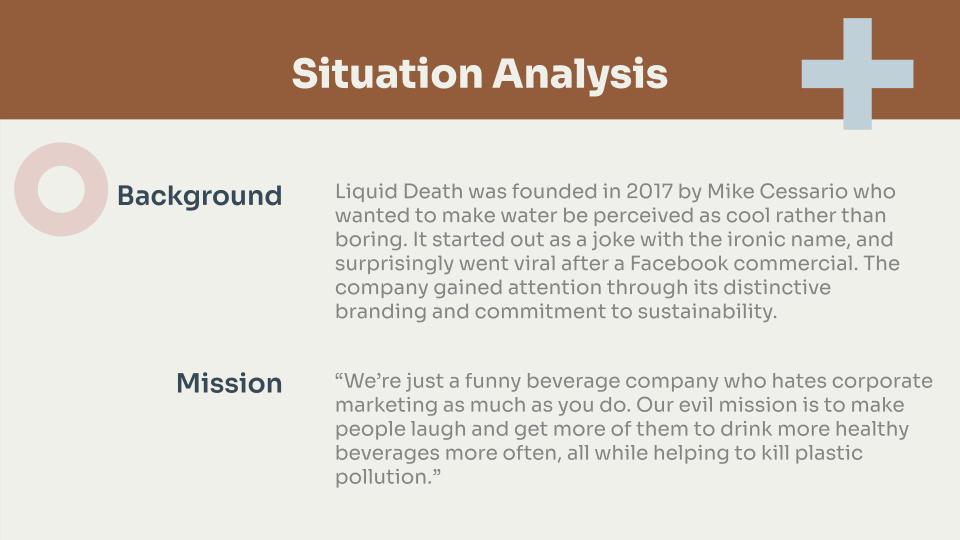 Situation Analysis

Background

Liquid Death was founded in 2017 by Mike Cessario who wanted to make water be perceived as cool rather than boring. It started out as a joke with the ironic name, and surprisingly went viral after a Facebook commercial. The company gained attention through its distinctive branding and commitment to sustainability.

Mission

“We’re just a funny beverage company who hates corporate marketing as much as you do. Our evil mission is to make people laugh and get more of them to drink more healthy beverages more often, all while helping to kill plastic pollution.”